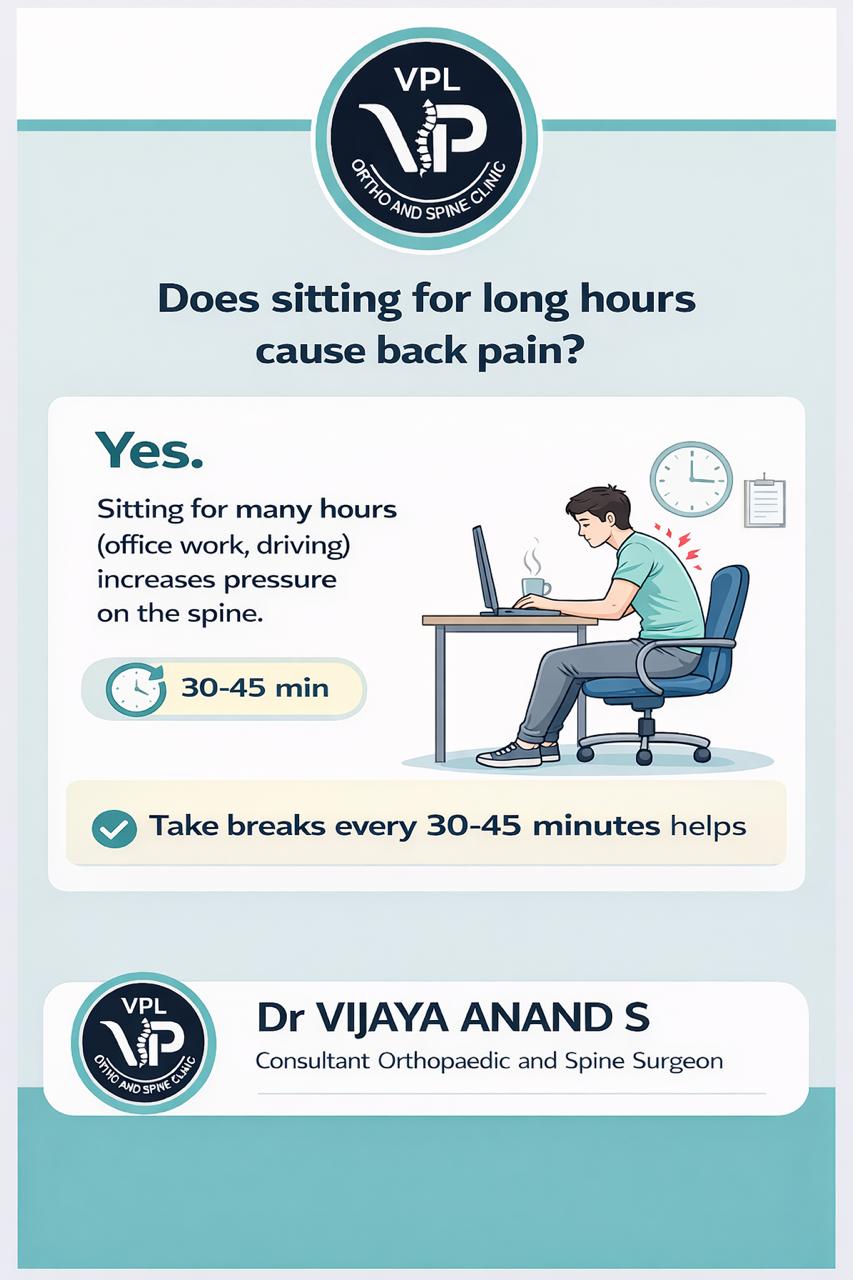 VPL
VP
ORTHO AND SPINE CLINIC

Does sitting for long hours cause back pain?

Yes.

Sitting for many hours (office work, driving) increases pressure on the spine.

30-45 min

Take breaks every 30-45 minutes helps

VPL
VP
ORTHO AND SPINE CLINIC

Dr VIJAYA ANAND S
Consultant Orthopaedic and Spine Surgeon